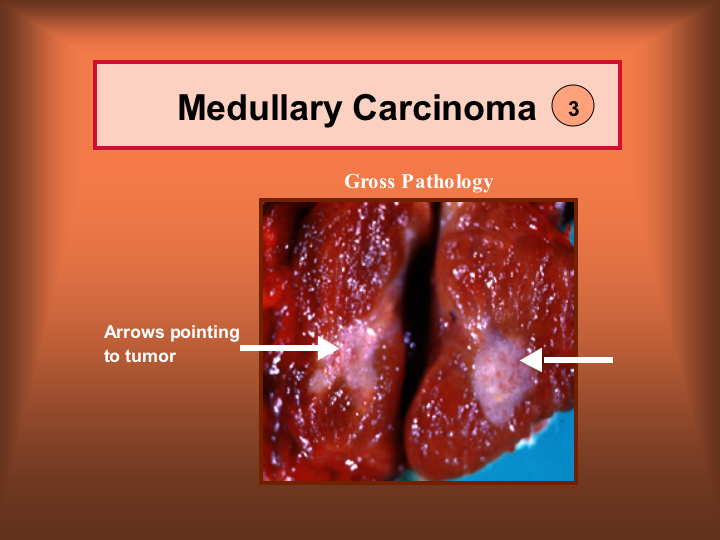 Medullary Carcinoma 3

Gross Pathology

Arrows pointing to tumor